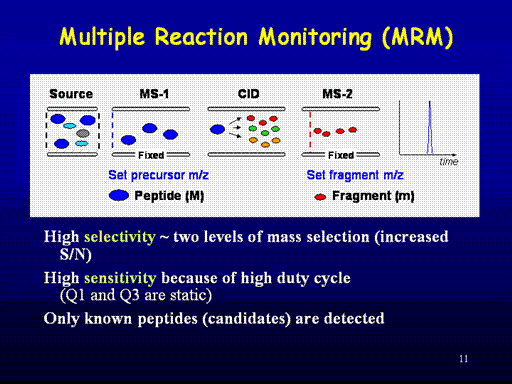 Multiple Reaction Monitoring (MRM)

Source

MS-1

CID

MS-2

Fixed

Fixed

time

Set precursor m/z

Set fragment m/z

Peptide (M)

Fragment (m)

High selectivity ~ two levels of mass selection (increased S/N)

High sensitivity because of high duty cycle (Q1 and Q3 are static)

Only known peptides (candidates) are detected

11